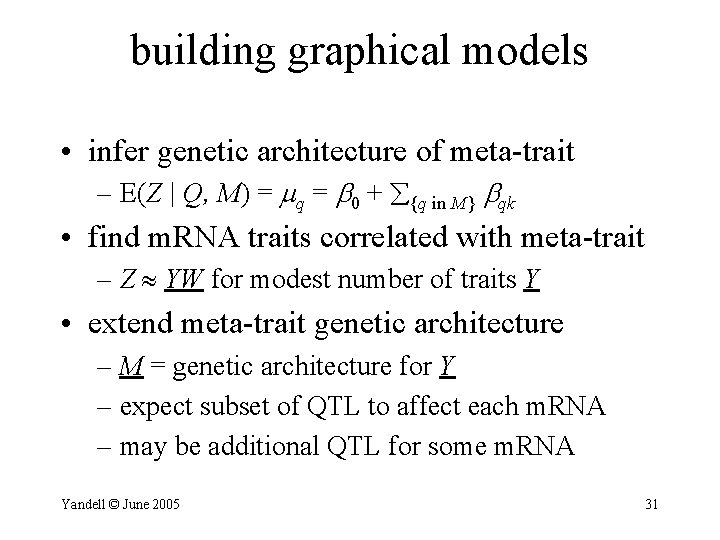 building graphical models

• infer genetic architecture of meta-trait
– $E(Z \mid Q, M) = \mu_q = \beta_0 + \sum_{\{q \text{ in } M\}} \beta_{qk}$

• find mRNA traits correlated with meta-trait
– $Z \approx \underline{YW}$ for modest number of traits $\underline{Y}$

• extend meta-trait genetic architecture
– $\underline{M}$ = genetic architecture for $\underline{Y}$
– expect subset of QTL to affect each mRNA
– may be additional QTL for some mRNA

Yandell © June 2005

31